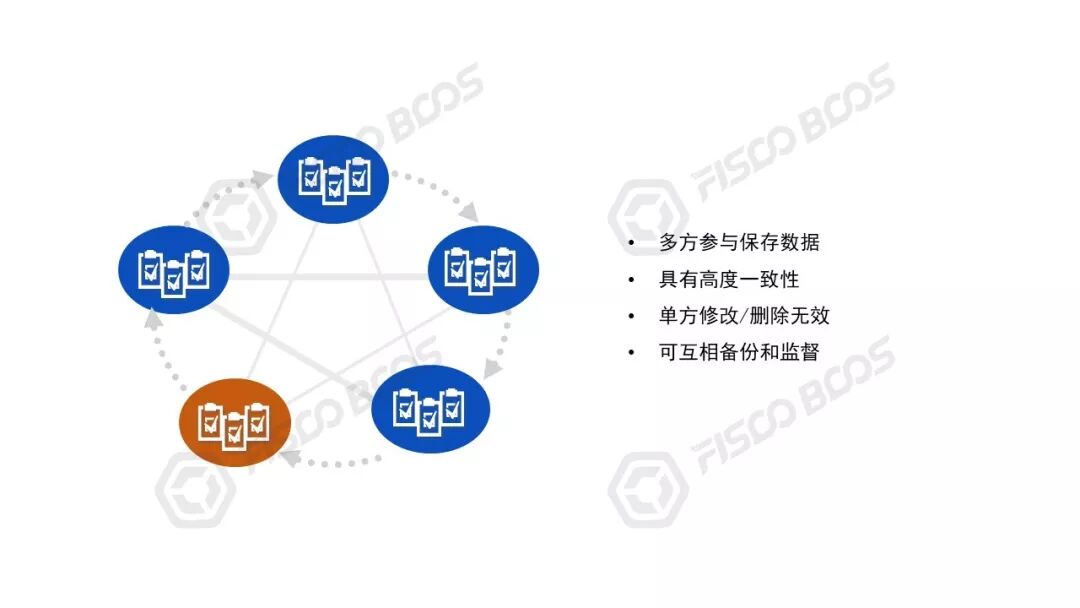 FISCO BCOS

FISCO BCOS

FISCO BCOS

FISCO BCOS

• 多方参与保存数据
• 具有高度一致性
• 单方修改/删除无效
• 可互相备份和监督